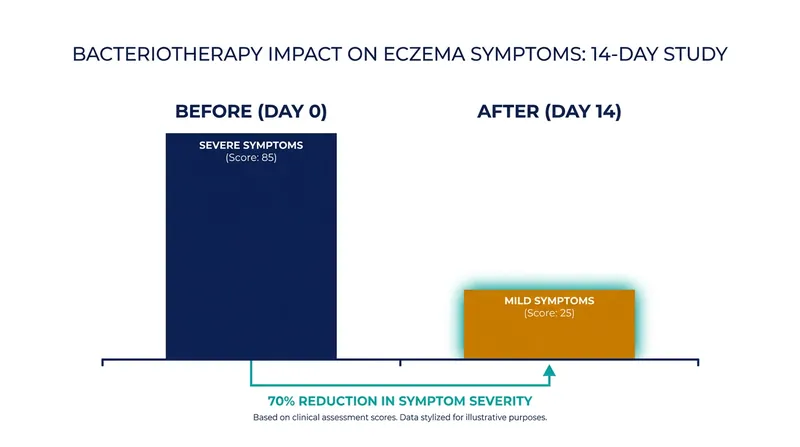 BACTERIOTHERAPY IMPACT ON ECZEMA SYMPTOMS: 14-DAY STUDY

BEFORE (DAY 0)

SEVERE SYMPTOMS
(Score: 85)

AFTER (DAY 14)

MILD SYMPTOMS
(Score: 25)

70% REDUCTION IN SYMPTOM SEVERITY

Based on clinical assessment scores. Data stylized for illustrative purposes.